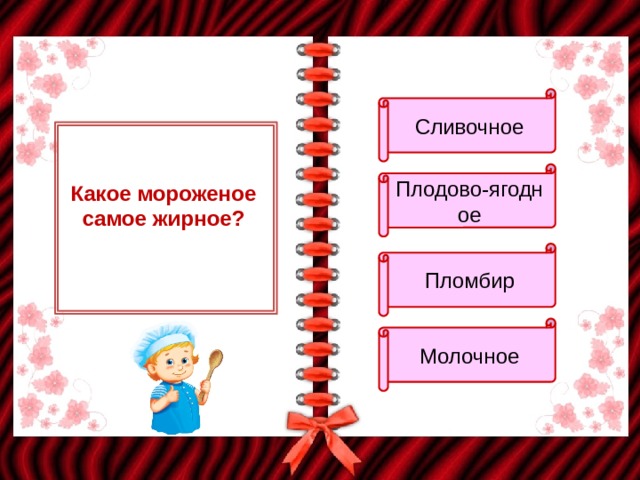 Какое мороженое самое жирное?

Сливочное

Плодово-ягодное

Пломбир

Молочное